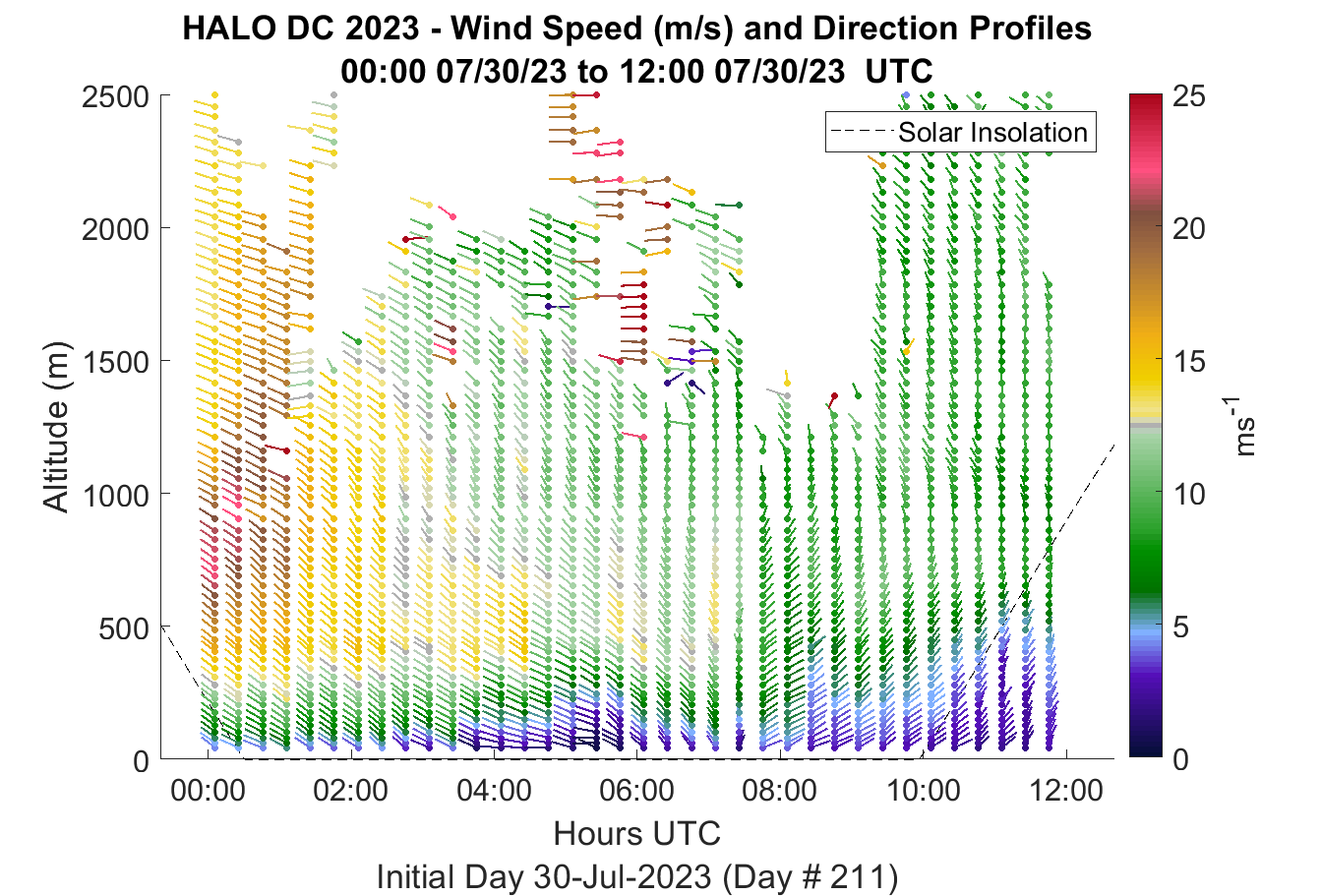 HALO DC 2023 - Wind Speed (m/s) and Direction Profiles
00:00 07/30/23 to 12:00 07/30/23 UTC

Solar Insolation

Altitude (m)
2500
2000
1500
1000
500
0

00:00
02:00
04:00
06:00
08:00
10:00
12:00

Hours UTC
Initial Day 30-Jul-2023 (Day # 211)

25
20
15
10
5
0
$ms^{-1}$